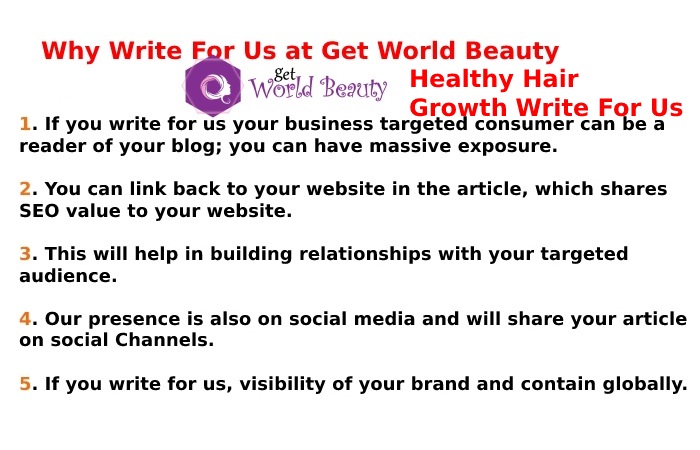 Why Write For Us at Get World Beauty

get World Beauty

Healthy Hair Growth Write For Us

1. If you write for us your business targeted consumer can be a reader of your blog; you can have massive exposure.

2. You can link back to your website in the article, which shares SEO value to your website.

3. This will help in building relationships with your targeted audience.

4. Our presence is also on social media and will share your article on social Channels.

5. If you write for us, visibility of your brand and contain globally.